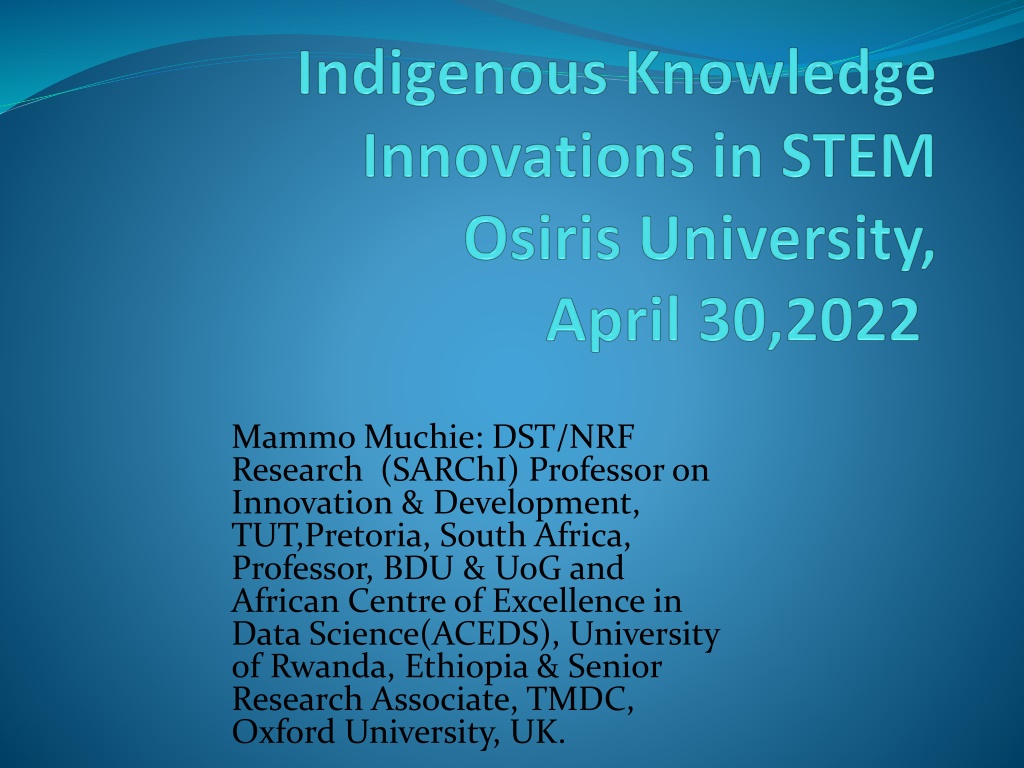 Indigenous Knowledge Innovations in STEM Osiris University, April 30,2022

Mammo Muchie: DST/NRF Research (SARChI) Professor on Innovation & Development, TUT,Pretoria, South Africa, Professor, BDU & UoG and African Centre of Excellence in Data Science(ACEDS), University of Rwanda, Ethiopia & Senior Research Associate, TMDC, Oxford University, UK.